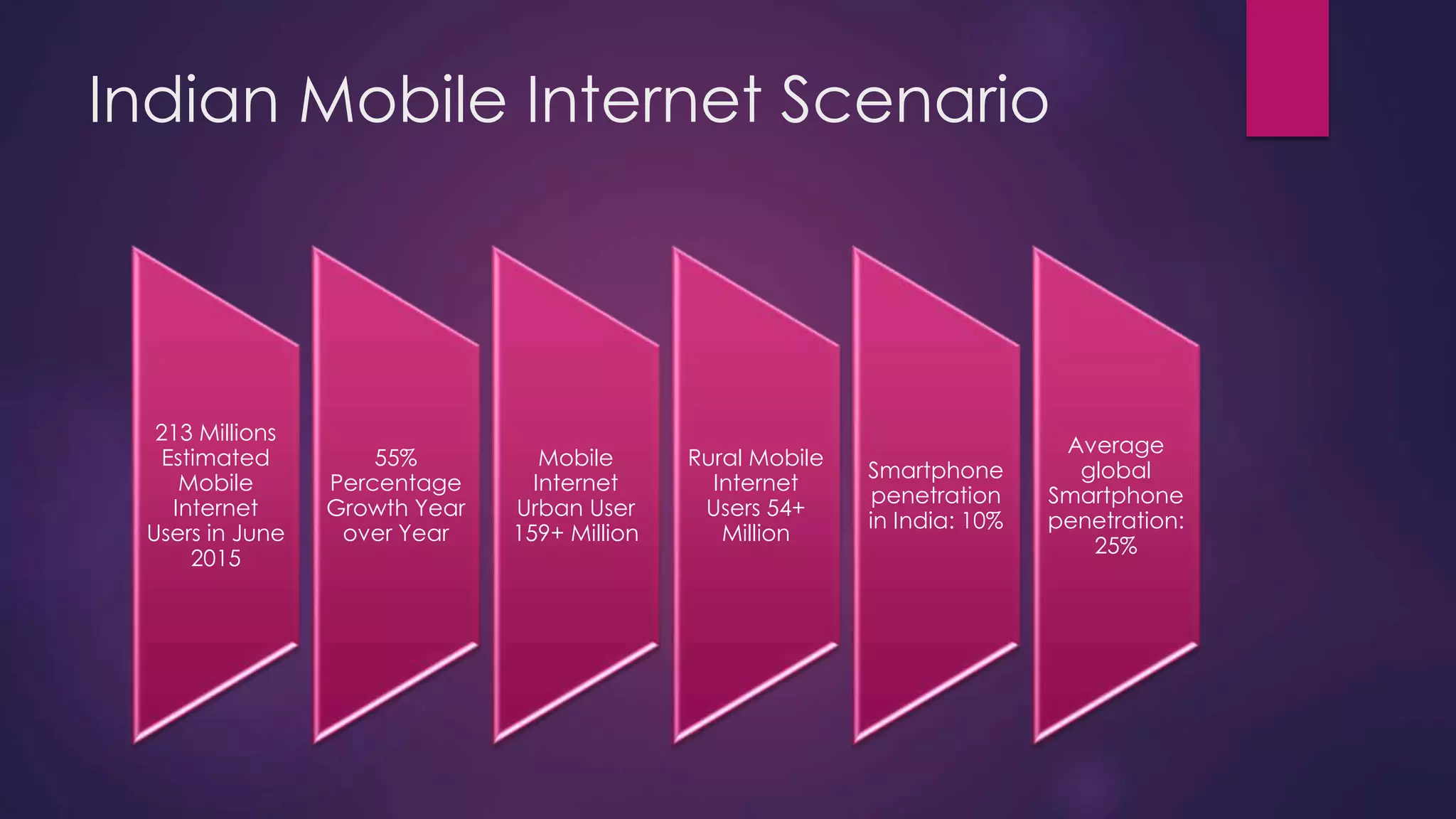 Indian Mobile Internet Scenario

213 Millions Estimated Mobile Internet Users in June 2015

55% Percentage Growth Year over Year

Mobile Internet Urban User 159+ Million

Rural Mobile Internet Users 54+ Million

Smartphone penetration in India: 10%

Average global Smartphone penetration: 25%